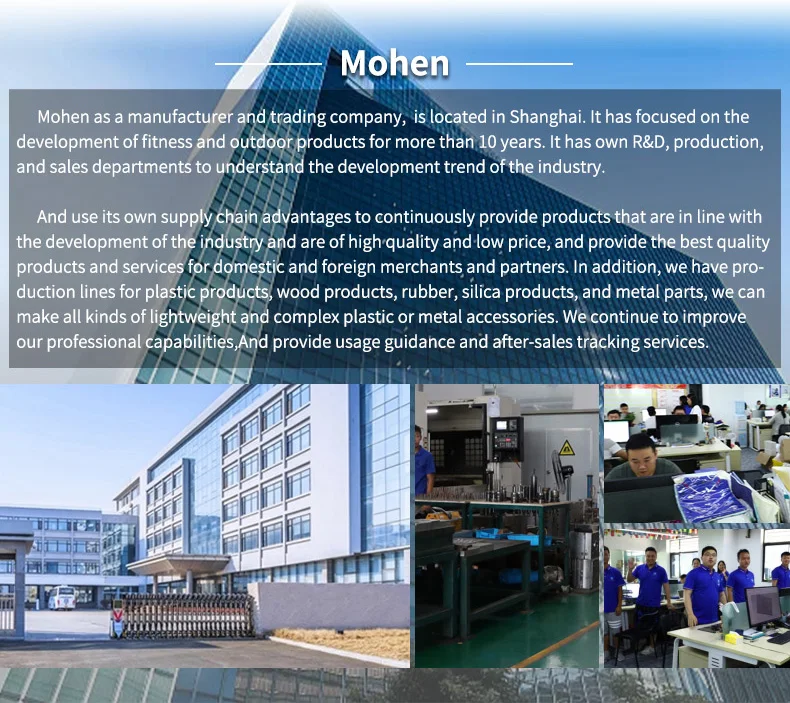 Mohen

Mohen as a manufacturer and trading company, is located in Shanghai. It has focused on the development of fitness and outdoor products for more than 10 years. It has own R&D, production, and sales departments to understand the development trend of the industry.

And use its own supply chain advantages to continuously provide products that are in line with the development of the industry and are of high quality and low price, and provide the best quality products and services for domestic and foreign merchants and partners. In addition, we have production lines for plastic products, wood products, rubber, silica products, and metal parts, we can make all kinds of lightweight and complex plastic or metal accessories. We continue to improve our professional capabilities,And provide usage guidance and after-sales tracking services.